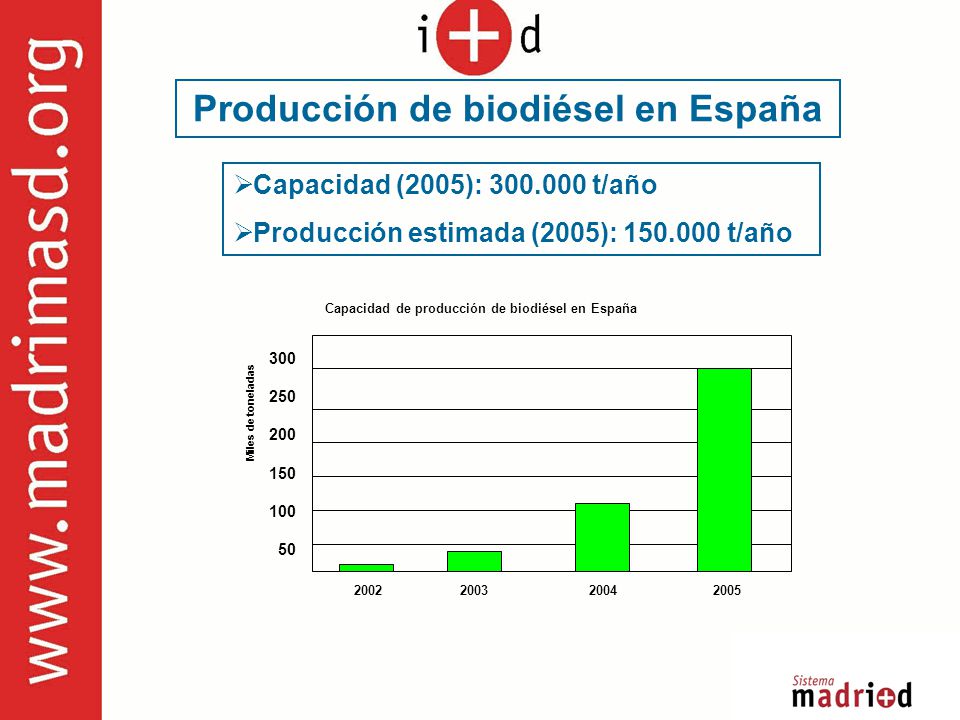 www.madrimasd.org

i+d

Producción de biodiésel en España

➢Capacidad (2005): 300.000 t/año

➢Producción estimada (2005): 150.000 t/año

Capacidad de producción de biodiésel en España

Miles de toneladas

300
250
200
150
100
50

2002
2003
2004
2005

Sistema
madri+d